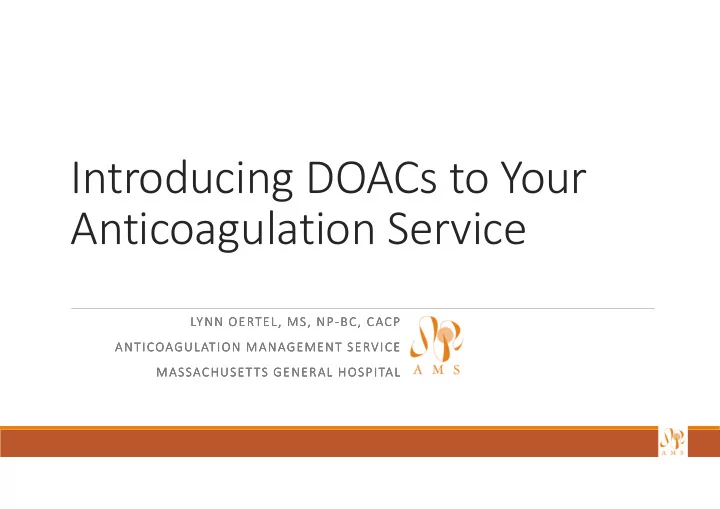 Introducing DOACs to Your Anticoagulation Service

LYNN OERTEL, MS, NP-BC, CACP
ANTICOAGULATION MANAGEMENT SERVICE
MASSACHUSETTS GENERAL HOSPITAL

A M S

A M S